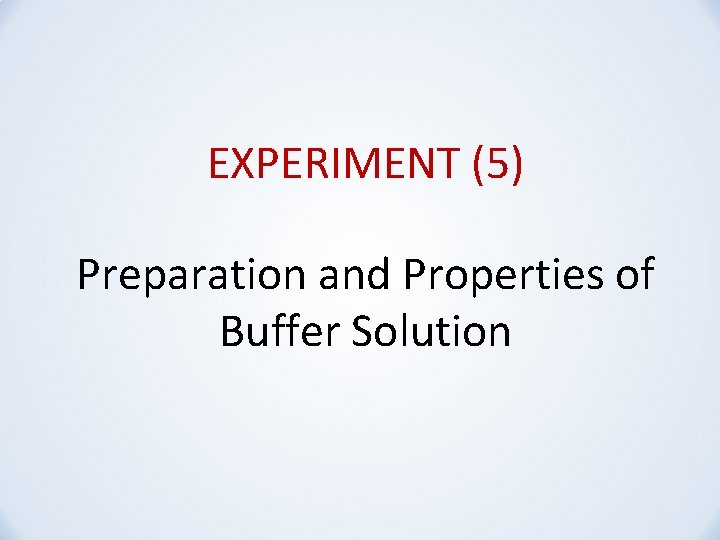 EXPERIMENT (5)

Preparation and Properties of Buffer Solution